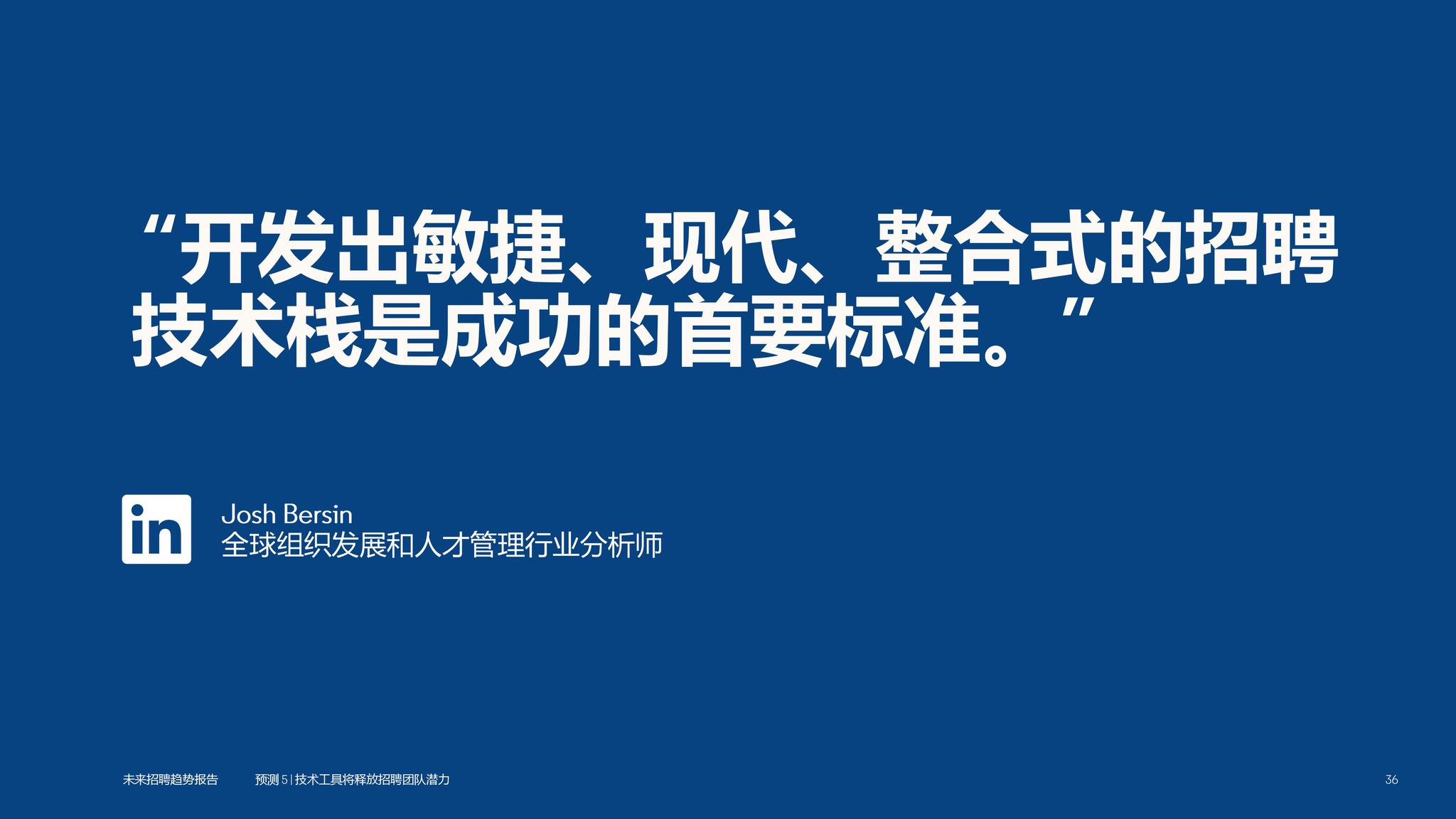 “开发出敏捷、现代、整合式的招聘技术栈是成功的首要标准。”

in

Josh Bersin
全球组织发展和人才管理行业分析师

未来招聘趋势报告　预测 5 | 技术工具将释放招聘团队潜力　36